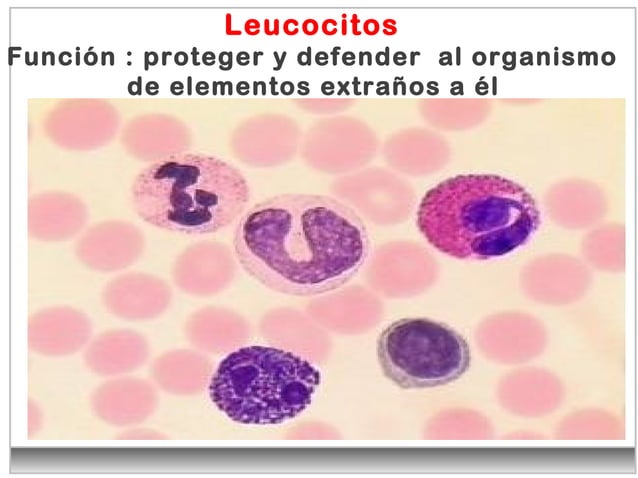 Leucocitos
Función : proteger y defender al organismo de elementos extraños a él